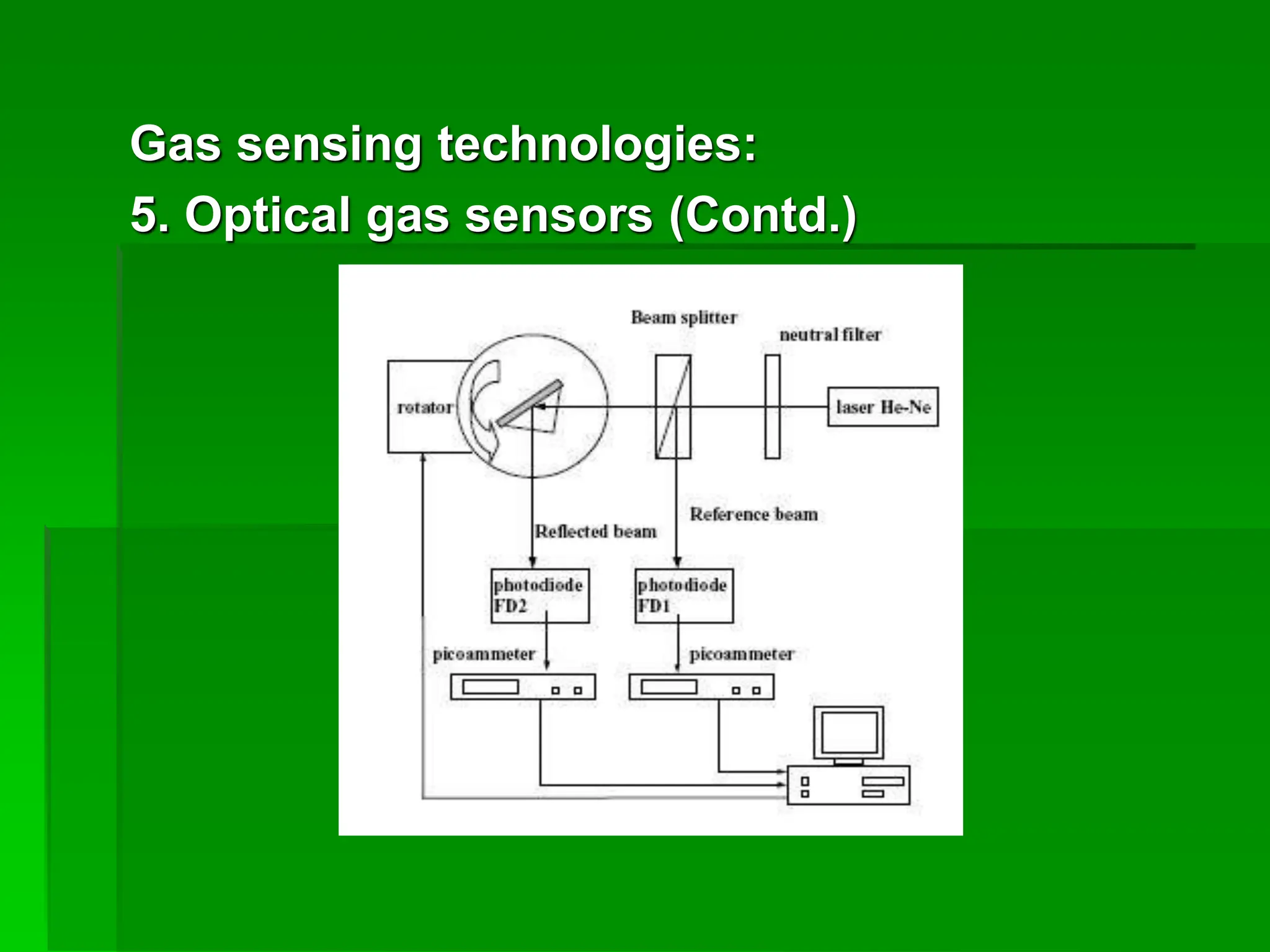 Gas sensing technologies:

5. Optical gas sensors (Contd.)

Beam splitter

neutral filter

rotator

laser He-Ne

Reference beam

Reflected beam

photodiode FD2

photodiode FD1

picoammeter

picoammeter